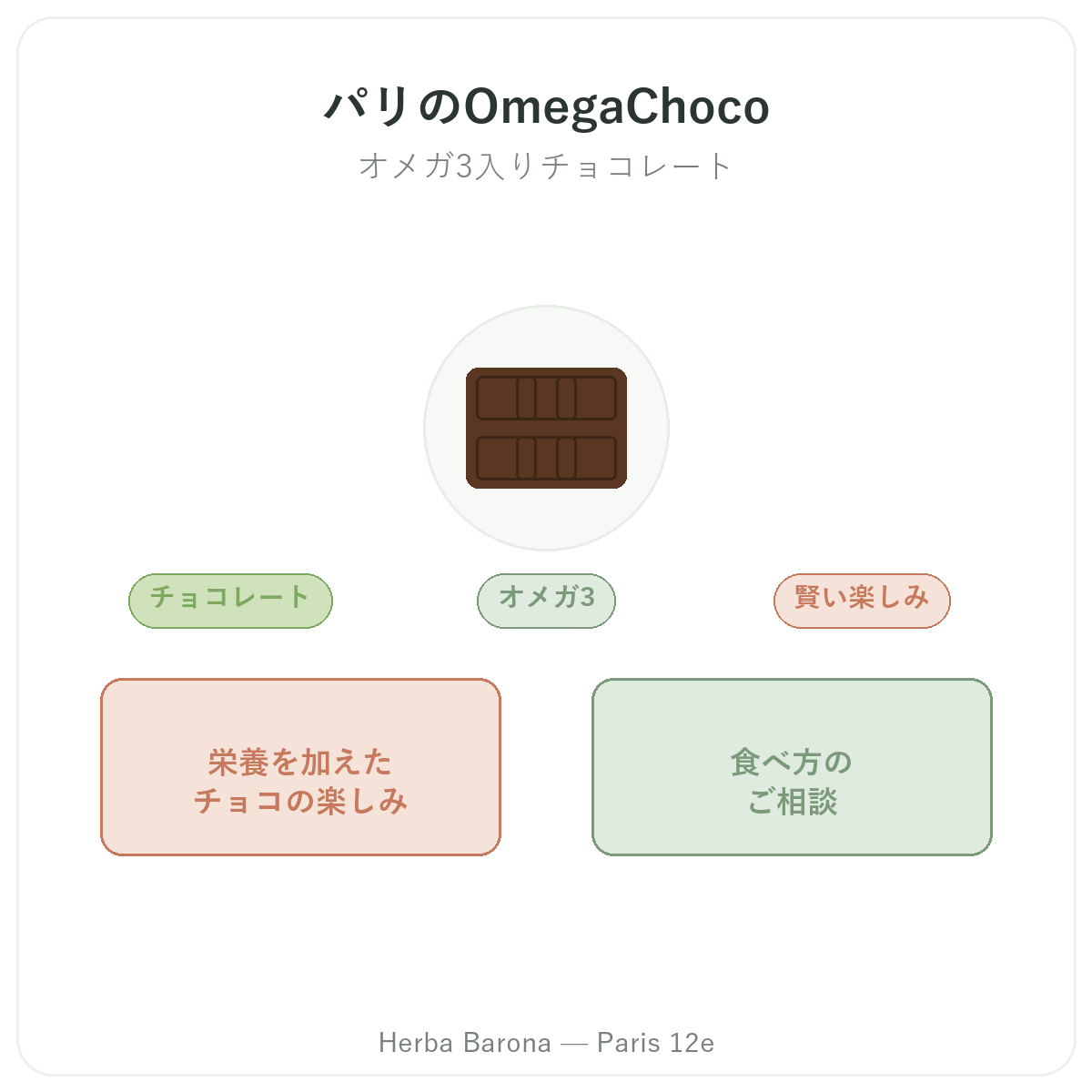 パリのOmegaChoco

オメガ3入りチョコレート

チョコレート

オメガ3

賢い楽しみ

栄養を加えた
チョコの楽しみ

食べ方の
ご相談

Herba Barona — Paris 12e